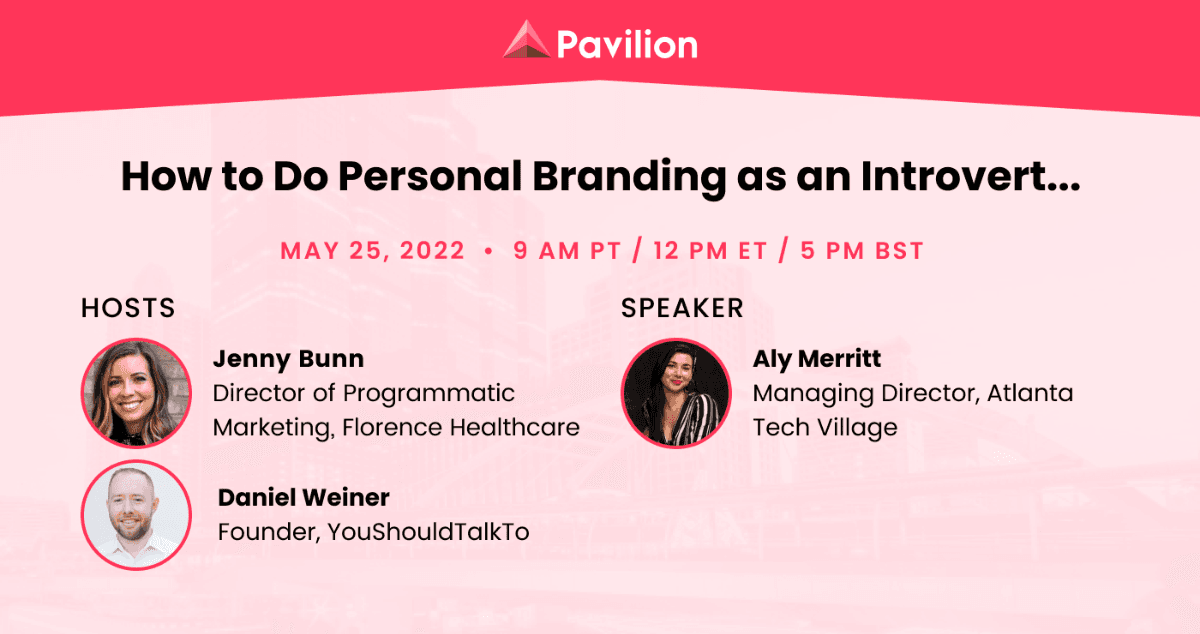 Pavilion

How to Do Personal Branding as an Introvert...

MAY 25, 2022 • 9 AM PT / 12 PM ET / 5 PM BST

HOSTS

Jenny Bunn
Director of Programmatic Marketing, Florence Healthcare

Daniel Weiner
Founder, YouShouldTalkTo

SPEAKER

Aly Merritt
Managing Director, Atlanta Tech Village